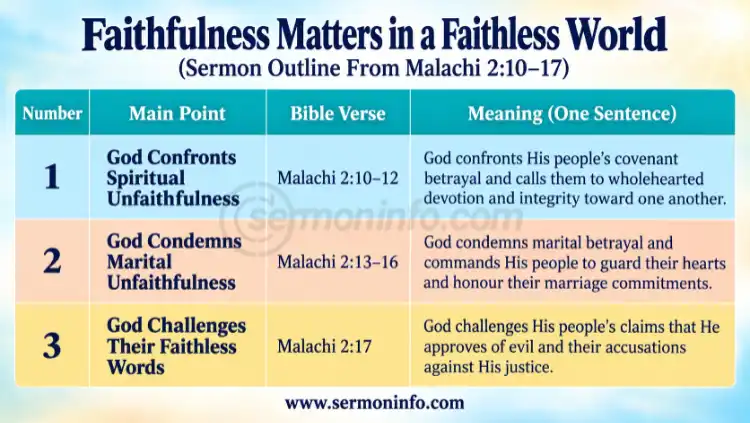 Faithfulness Matters in a Faithless World
(Sermon Outline From Malachi 2:10–17)

| Number | Main Point | Bible Verse | Meaning (One Sentence) |
|---|---|---|---|
| 1 | God Confronts Spiritual Unfaithfulness | Malachi 2:10–12 | God confronts His people's covenant betrayal and calls them to wholehearted devotion and integrity toward one another. |
| 2 | God Condemns Marital Unfaithfulness | Malachi 2:13–16 | God condemns marital betrayal and commands His people to guard their hearts and honour their marriage commitments. |
| 3 | God Challenges Their Faithless Words | Malachi 2:17 | God challenges His people's claims that He approves of evil and their accusations against His justice. |

sermoninfo.com

www.sermoninfo.com